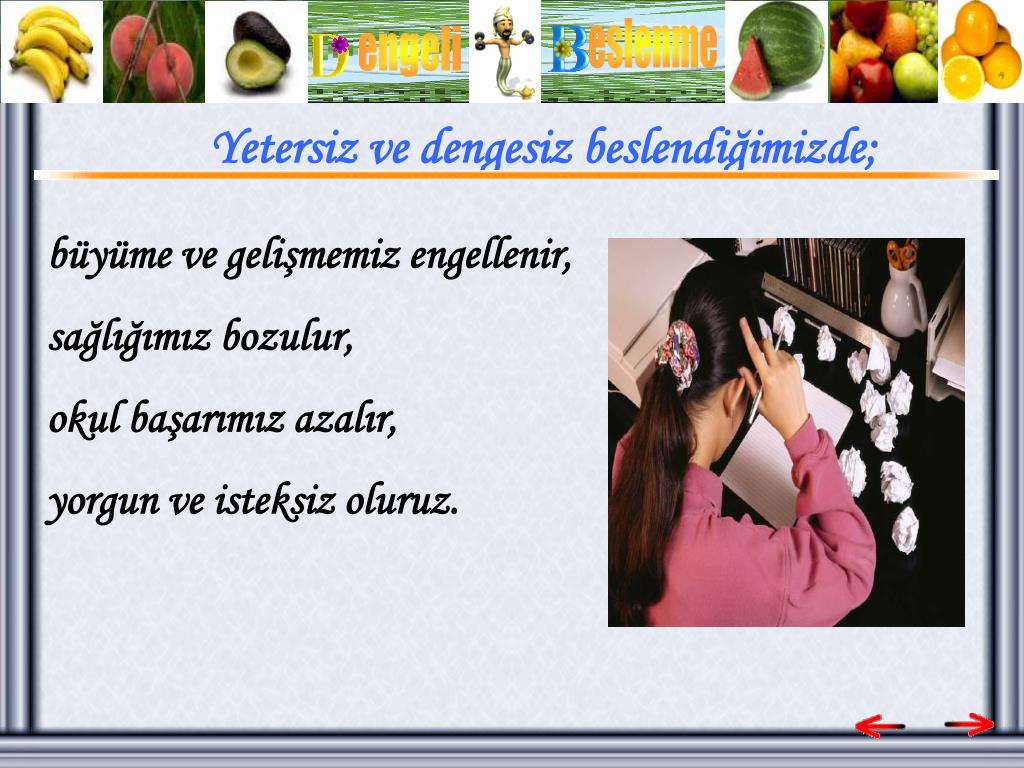 Dengeli Beslenme

Yetersiz ve dengesiz beslendiğimizde;

büyüme ve gelişmemiz engellenir,

sağlığımız bozulur,

okul başarımız azalır,

yorgun ve isteksiz oluruz.